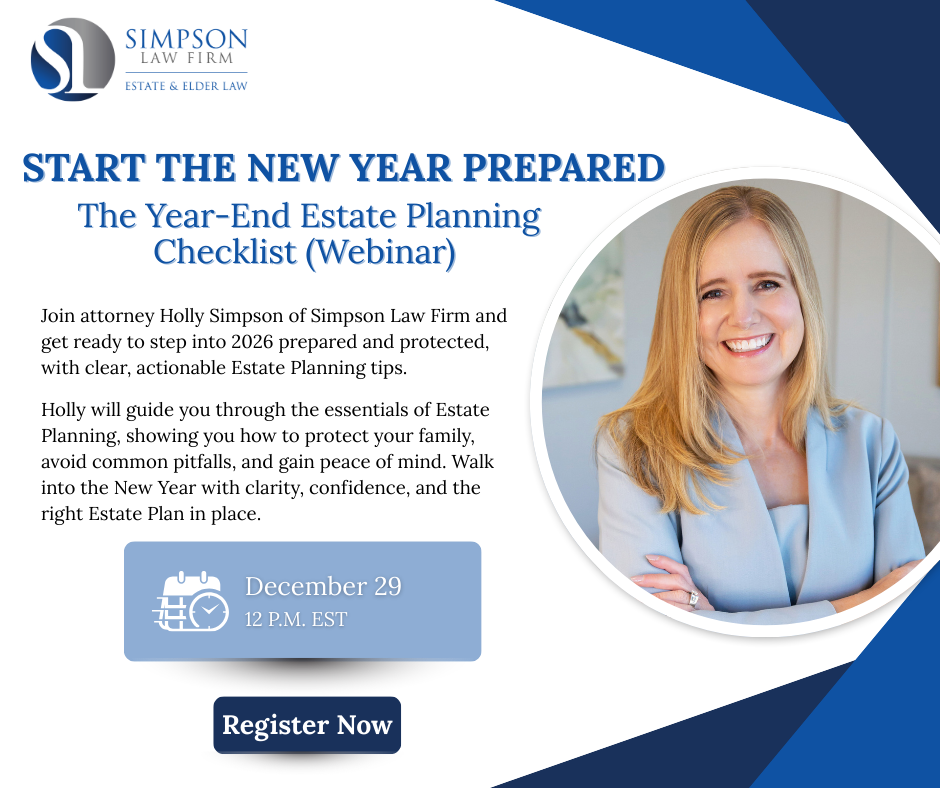 SL
SIMPSON
LAW FIRM
ESTATE & ELDER LAW

START THE NEW YEAR PREPARED

The Year-End Estate Planning Checklist (Webinar)

Join attorney Holly Simpson of Simpson Law Firm and get ready to step into 2026 prepared and protected, with clear, actionable Estate Planning tips.

Holly will guide you through the essentials of Estate Planning, showing you how to protect your family, avoid common pitfalls, and gain peace of mind. Walk into the New Year with clarity, confidence, and the right Estate Plan in place.

December 29
12 P.M. EST

Register Now